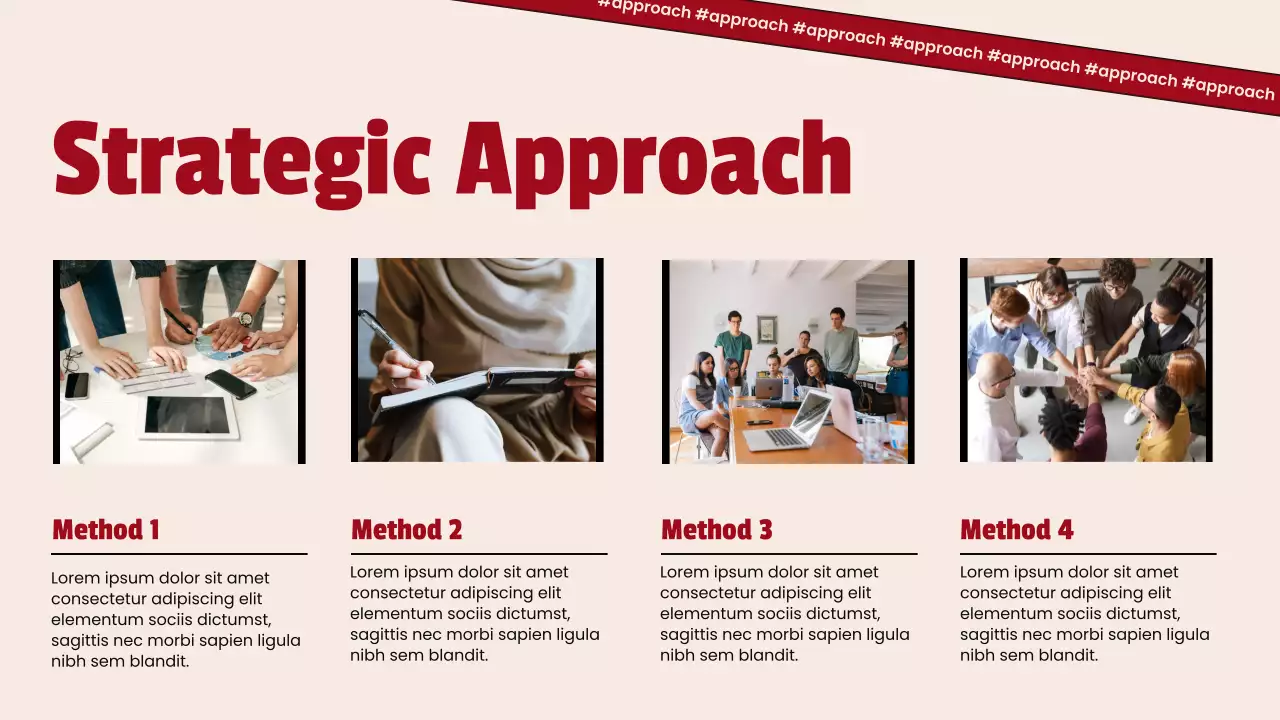 #approach #approach #approach #approach #approach #approach #approach

Strategic Approach

Method 1

Lorem ipsum dolor sit amet consectetur adipiscing elit elementum sociis dictumst, sagittis nec morbi sapien ligula nibh sem blandit.

Method 2

Lorem ipsum dolor sit amet consectetur adipiscing elit elementum sociis dictumst, sagittis nec morbi sapien ligula nibh sem blandit.

Method 3

Lorem ipsum dolor sit amet consectetur adipiscing elit elementum sociis dictumst, sagittis nec morbi sapien ligula nibh sem blandit.

Method 4

Lorem ipsum dolor sit amet consectetur adipiscing elit elementum sociis dictumst, sagittis nec morbi sapien ligula nibh sem blandit.